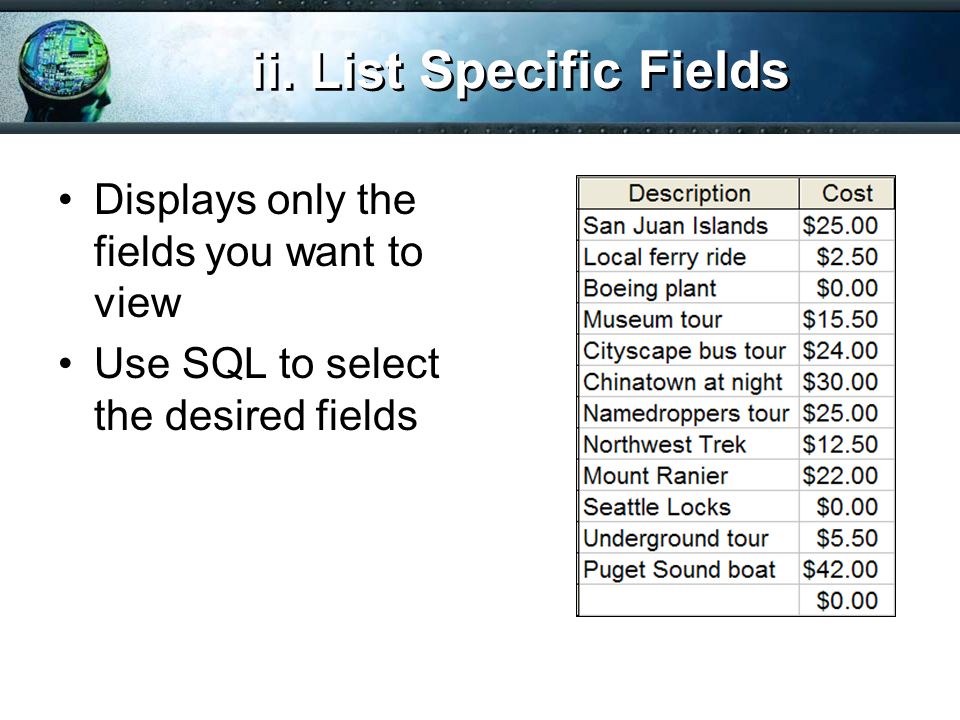 ii. List Specific Fields

• Displays only the fields you want to view
• Use SQL to select the desired fields

| Description | Cost |
|---|---|
| San Juan Islands | \$25.00 |
| Local ferry ride | \$2.50 |
| Boeing plant | \$0.00 |
| Museum tour | \$15.50 |
| Cityscape bus tour | \$24.00 |
| Chinatown at night | \$30.00 |
| Namedroppers tour | \$25.00 |
| Northwest Trek | \$12.50 |
| Mount Ranier | \$22.00 |
| Seattle Locks | \$0.00 |
| Underground tour | \$5.50 |
| Puget Sound boat | \$42.00 |
| | \$0.00 |